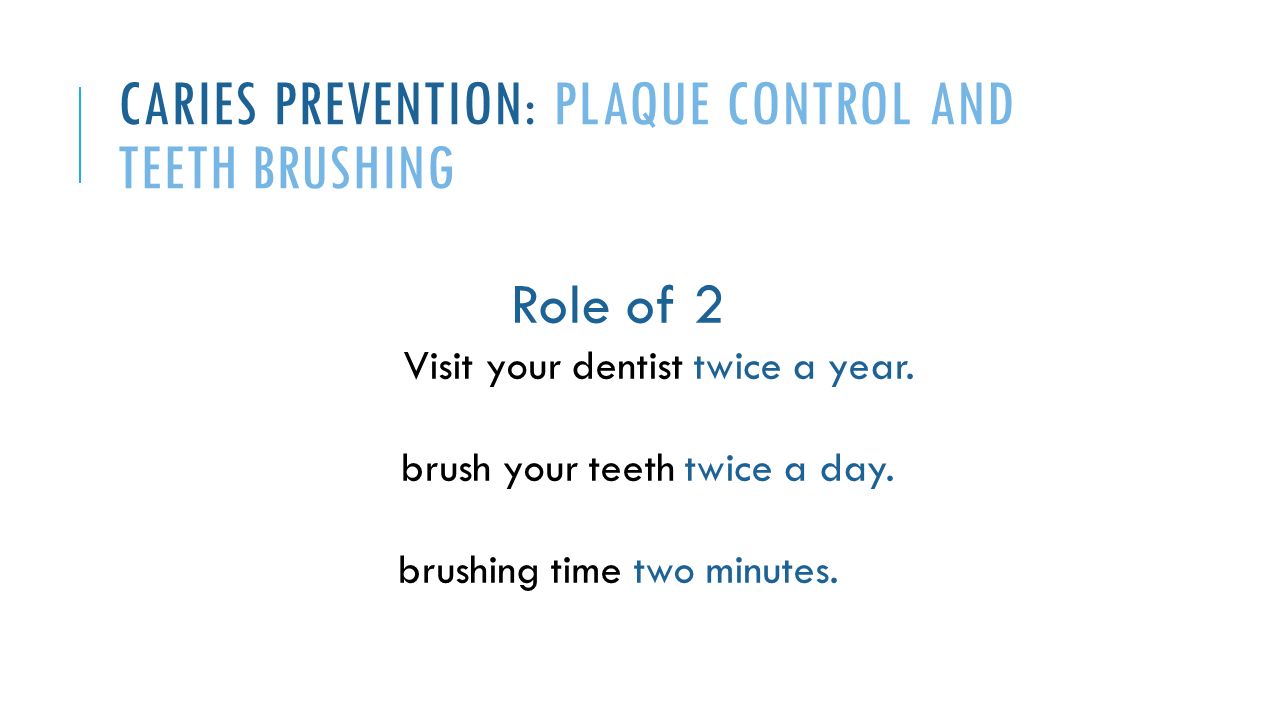 CARIES PREVENTION: PLAQUE CONTROL AND TEETH BRUSHING

Role of 2

Visit your dentist twice a year.

brush your teeth twice a day.

brushing time two minutes.